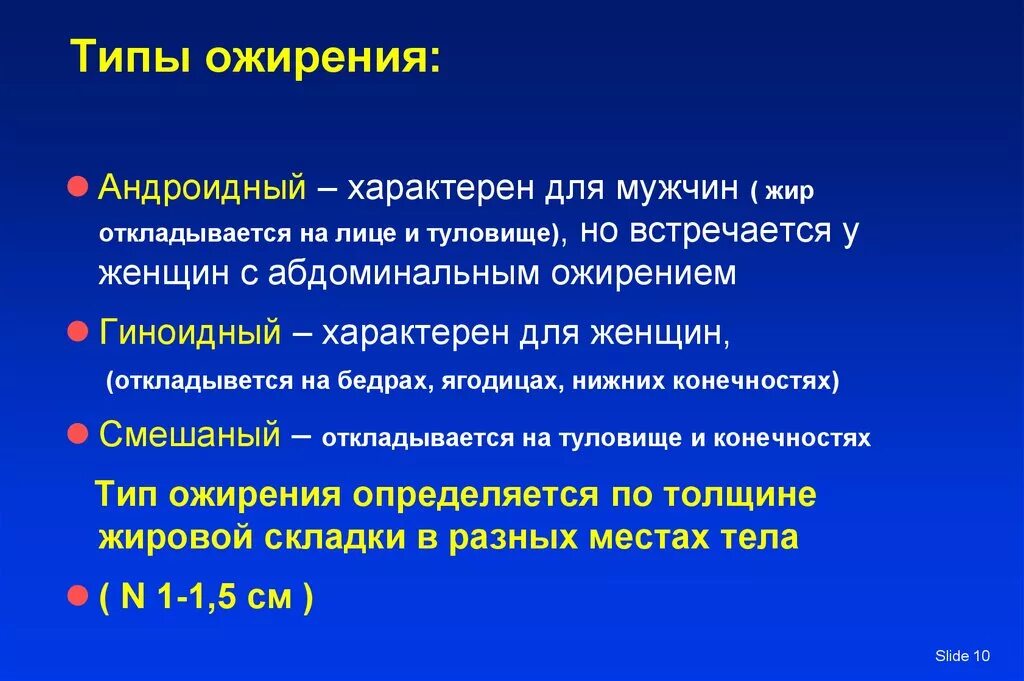 Типы ожирения:

Андроидный – характерен для мужчин ( жир откладывается на лице и туловище), но встречается у женщин с абдоминальным ожирением

Гиноидный – характерен для женщин, (откладывется на бедрах, ягодицах, нижних конечностях)

Смешаный – откладывается на туловище и конечностях

Тип ожирения определяется по толщине жировой складки в разных местах тела

( N 1-1,5 см )

Slide 10